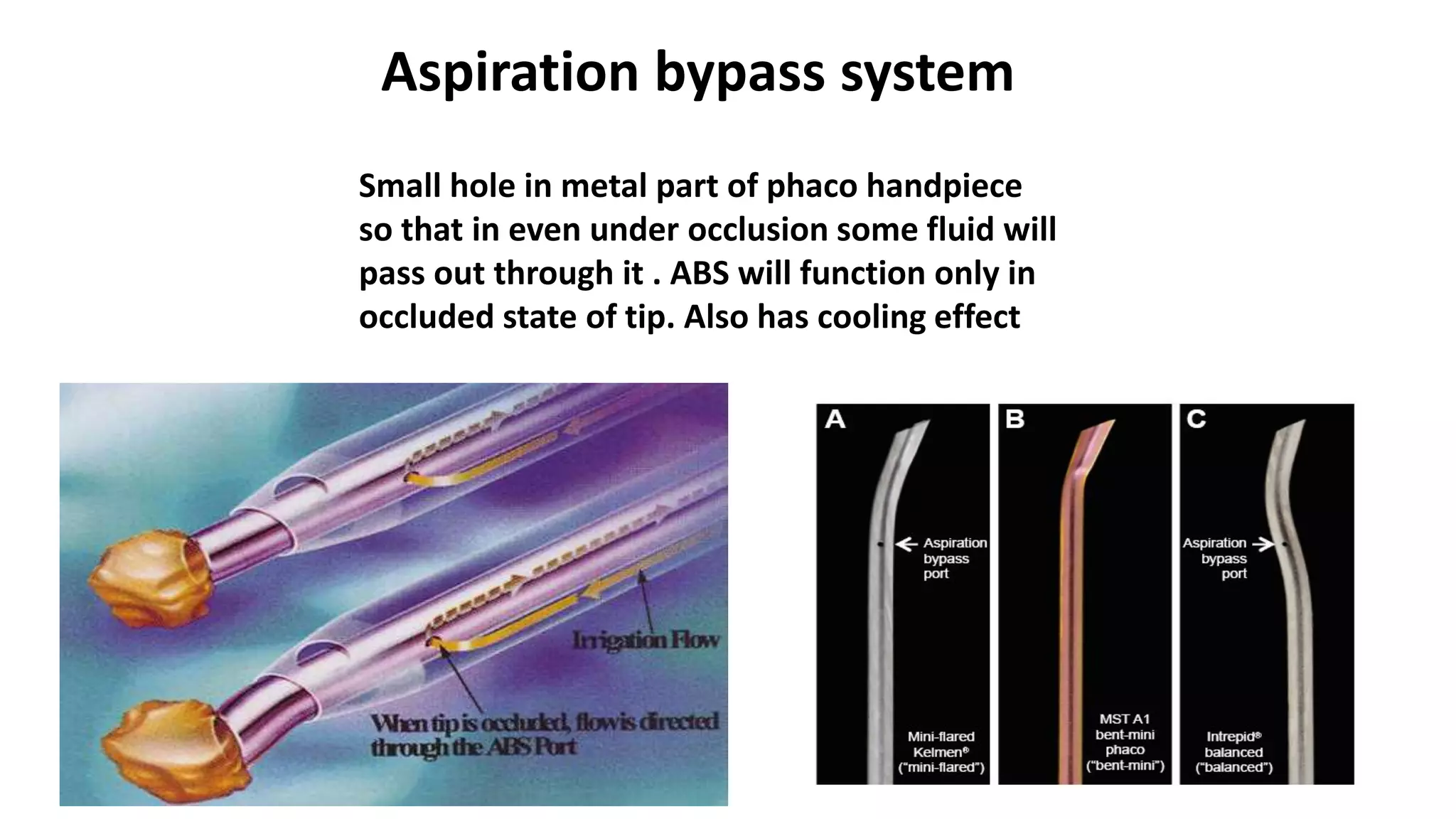 Aspiration bypass system

Small hole in metal part of phaco handpiece so that in even under occlusion some fluid will pass out through it . ABS will function only in occluded state of tip. Also has cooling effect

Irrigation Flow

When tip is occluded, flow is directed through the ABS Port

A

Aspiration bypass port

Mini-flared Kelmen® ("mini-flared")

B

MST A1 bent-mini phaco ("bent-mini")

C

Aspiration bypass port

Intrepid® balanced ("balanced")